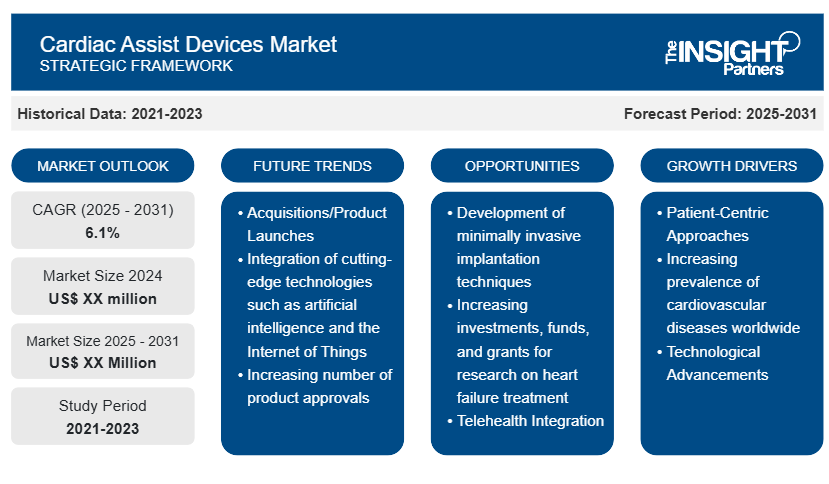 Cardiac Assist Devices Market
STRATEGIC FRAMEWORK

The INSIGHT Partners

Historical Data: 2021-2023

Forecast Period: 2025-2031

MARKET OUTLOOK

CAGR (2025 - 2031)
6.1%

Market Size 2024
US$ XX million

Market Size 2025 - 2031
US$ XX Million

Study Period
2021-2023

FUTURE TRENDS

• Acquisitions/Product Launches
• Integration of cutting-edge technologies such as artificial intelligence and the Internet of Things
• Increasing number of product approvals

OPPORTUNITIES

• Development of minimally invasive implantation techniques
• Increasing investments, funds, and grants for research on heart failure treatment
• Telehealth Integration

GROWTH DRIVERS

• Patient-Centric Approaches
• Increasing prevalence of cardiovascular diseases worldwide
• Technological Advancements